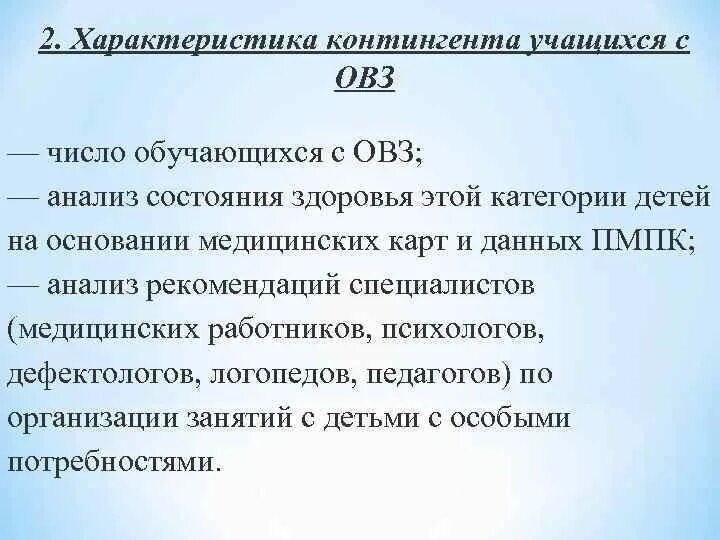 2. Характеристика контингента учащихся с ОВЗ

— число обучающихся с ОВЗ;
— анализ состояния здоровья этой категории детей на основании медицинских карт и данных ПМПК;
— анализ рекомендаций специалистов (медицинских работников, психологов, дефектологов, логопедов, педагогов) по организации занятий с детьми с особыми потребностями.